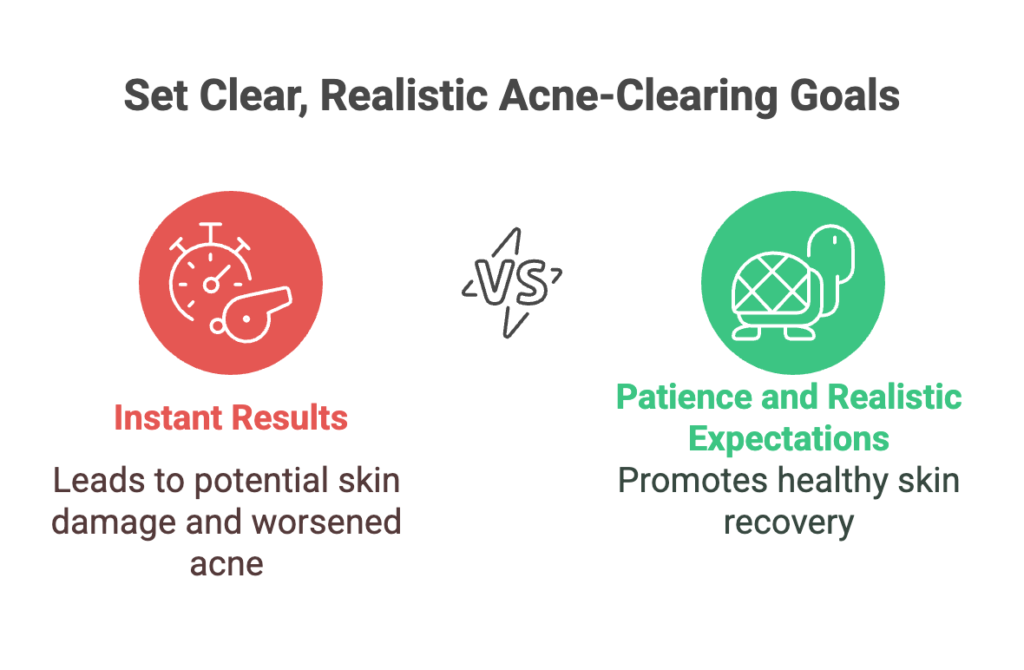 Set Clear, Realistic Acne-Clearing Goals

Instant Results

Leads to potential skin damage and worsened acne

VS

Patience and Realistic Expectations

Promotes healthy skin recovery